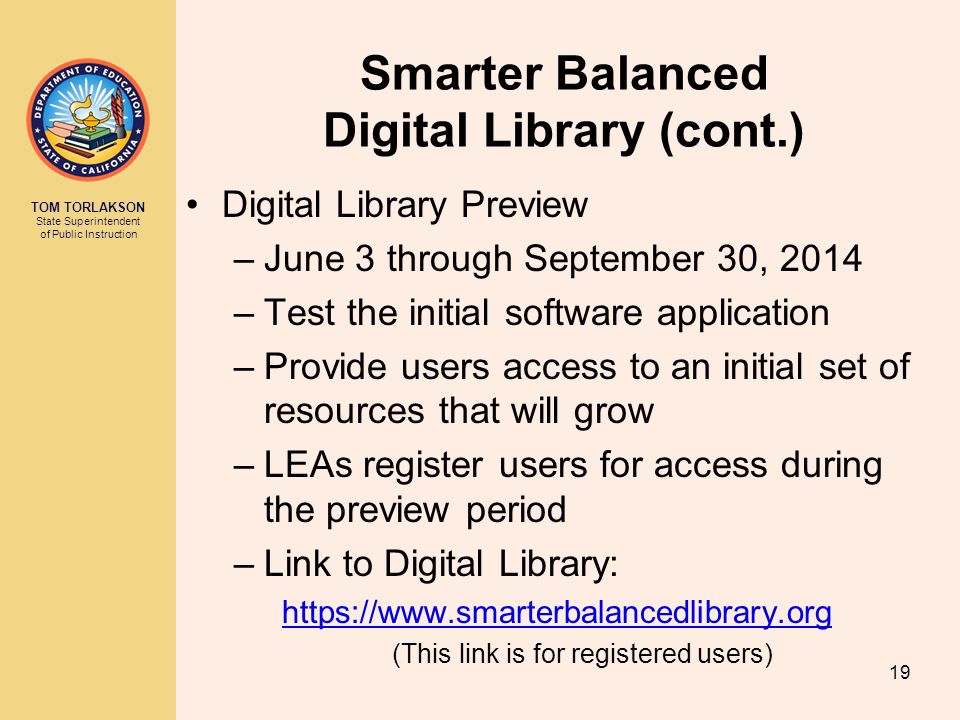 DEPARTMENT OF EDUCATION
STATE OF CALIFORNIA

TOM TORLAKSON
State Superintendent of Public Instruction

Smarter Balanced Digital Library (cont.)

• Digital Library Preview
– June 3 through September 30, 2014
– Test the initial software application
– Provide users access to an initial set of resources that will grow
– LEAs register users for access during the preview period
– Link to Digital Library:
https://www.smarterbalancedlibrary.org
(This link is for registered users)

19